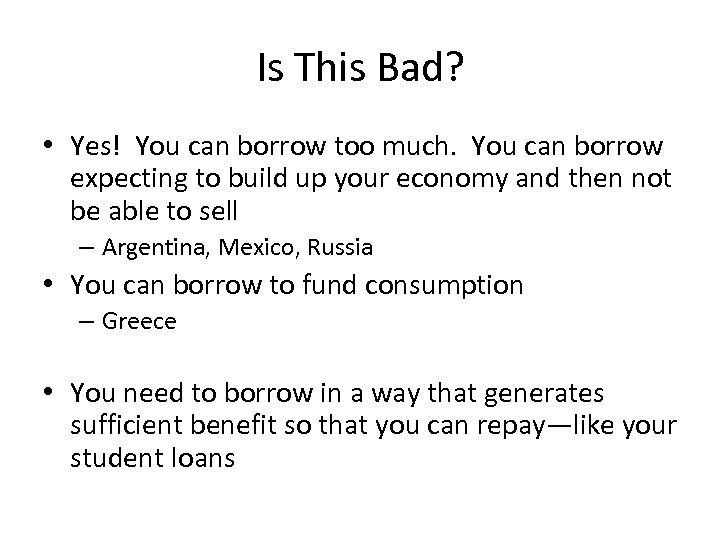 Is This Bad?

• Yes! You can borrow too much. You can borrow expecting to build up your economy and then not be able to sell
– Argentina, Mexico, Russia
• You can borrow to fund consumption
– Greece

• You need to borrow in a way that generates sufficient benefit so that you can repay—like your student loans